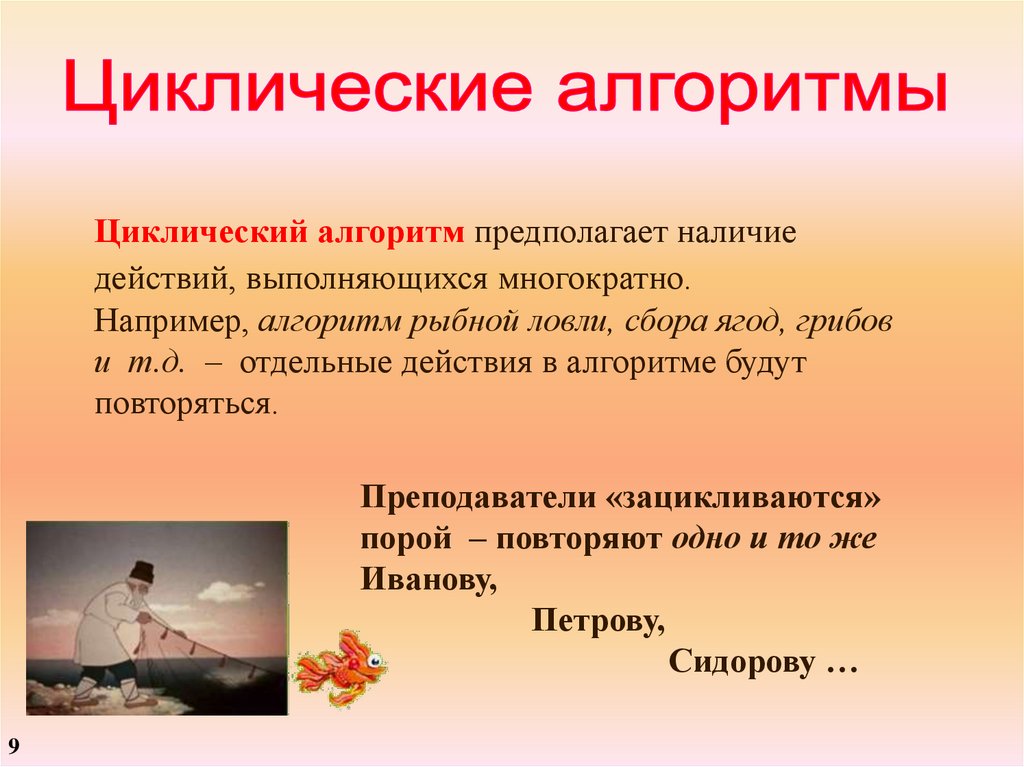 Циклические алгоритмы

Циклический алгоритм предполагает наличие действий, выполняющихся многократно.
Например, алгоритм рыбной ловли, сбора ягод, грибов и т.д. – отдельные действия в алгоритме будут повторяться.

Преподаватели «зацикливаются» порой – повторяют одно и то же Иванову,
Петрову,
Сидорову …

9